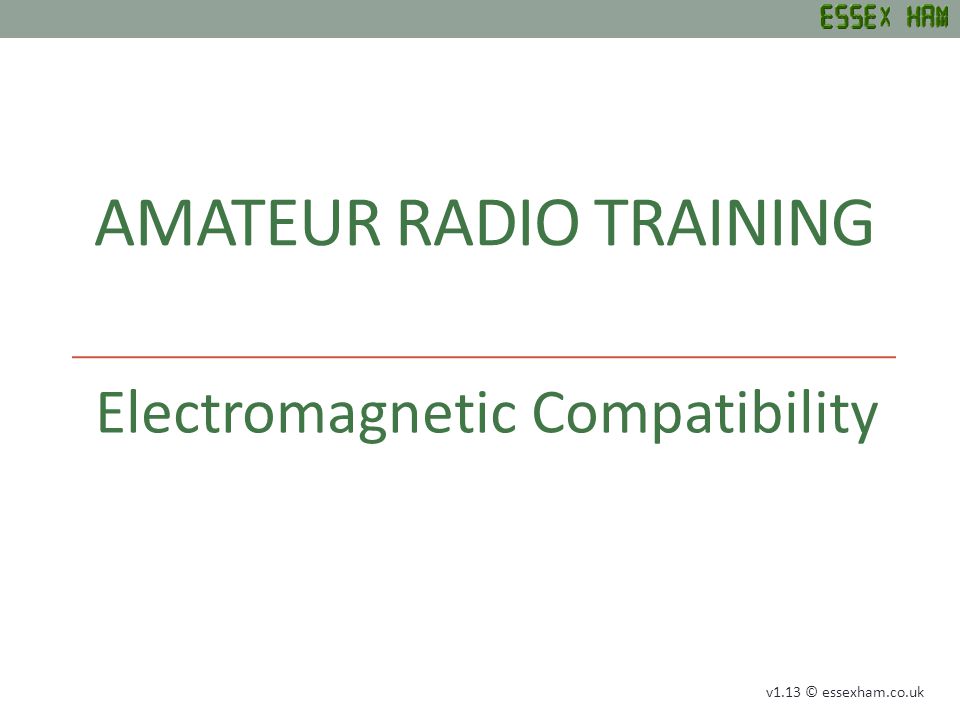 ESSEX HAM

AMATEUR RADIO TRAINING

Electromagnetic Compatibility

v1.13 © essexham.co.uk